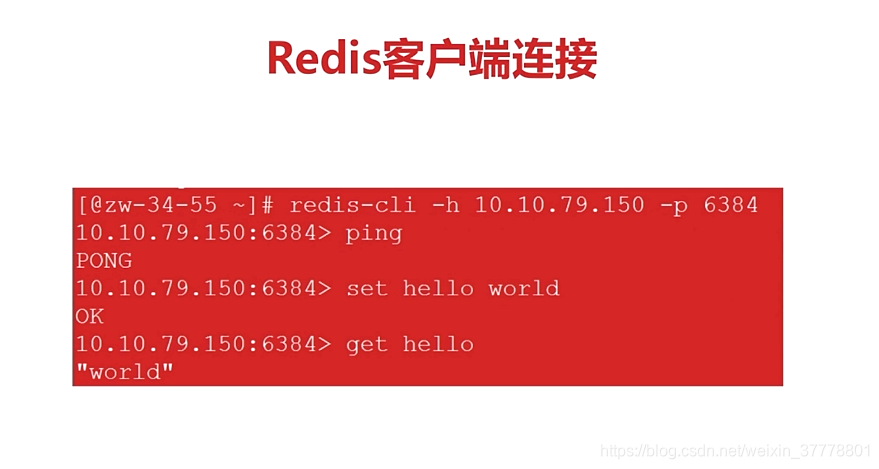 Redis客户端连接

[@zw-34-55 ~]# redis-cli -h 10.10.79.150 -p 6384
10.10.79.150:6384> ping
PONG
10.10.79.150:6384> set hello world
OK
10.10.79.150:6384> get hello
"world"

https://blog.csdn.net/weixin_37778801